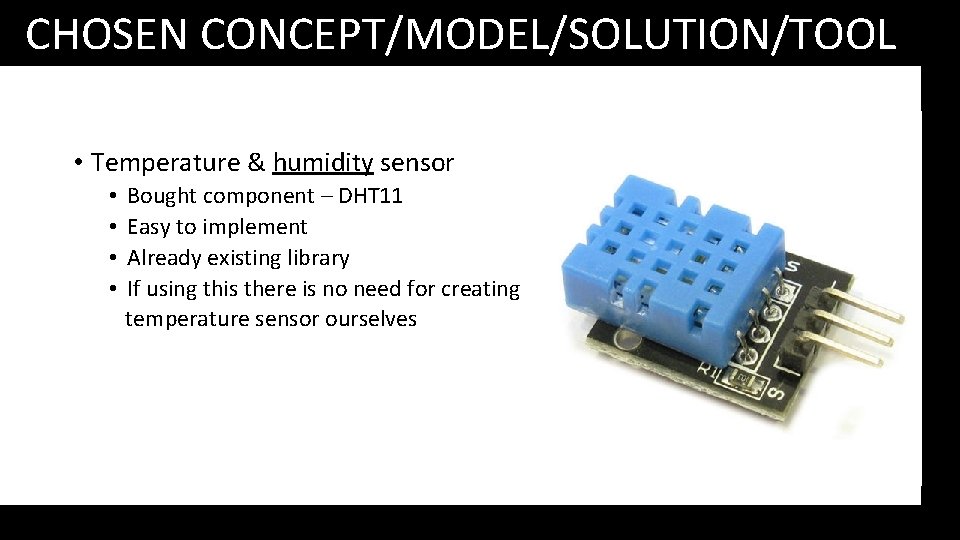 CHOSEN CONCEPT/MODEL/SOLUTION/TOOL

• Temperature & humidity sensor
  • Bought component – DHT11
  • Easy to implement
  • Already existing library
  • If using this there is no need for creating temperature sensor ourselves

S
R1
S